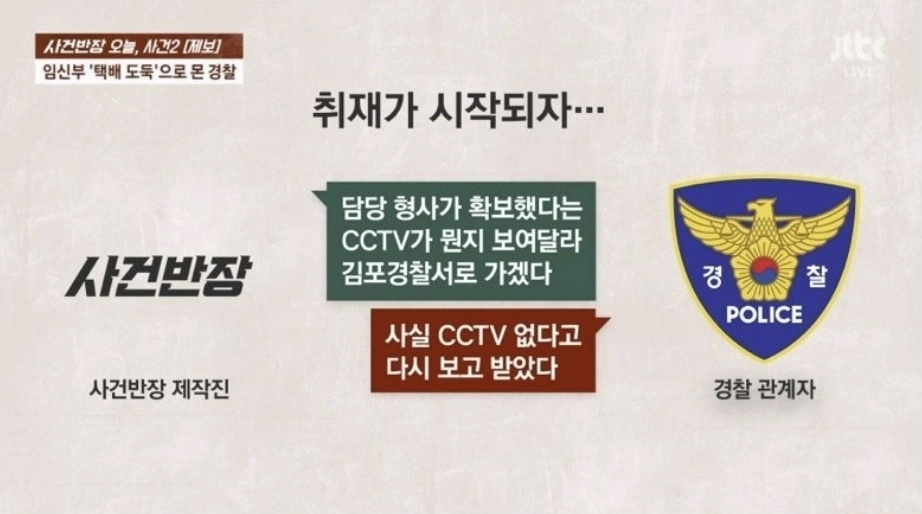 사건반장 오늘, 사건2 [제보]
임신부 '택배 도둑'으로 몬 경찰

jtbc LIVE

취재가 시작되자…

사건반장

사건반장 제작진

담당 형사가 확보했다는 CCTV가 뭔지 보여달라 김포경찰서로 가겠다

사실 CCTV 없다고 다시 보고 받았다

경 찰
POLICE

경찰 관계자